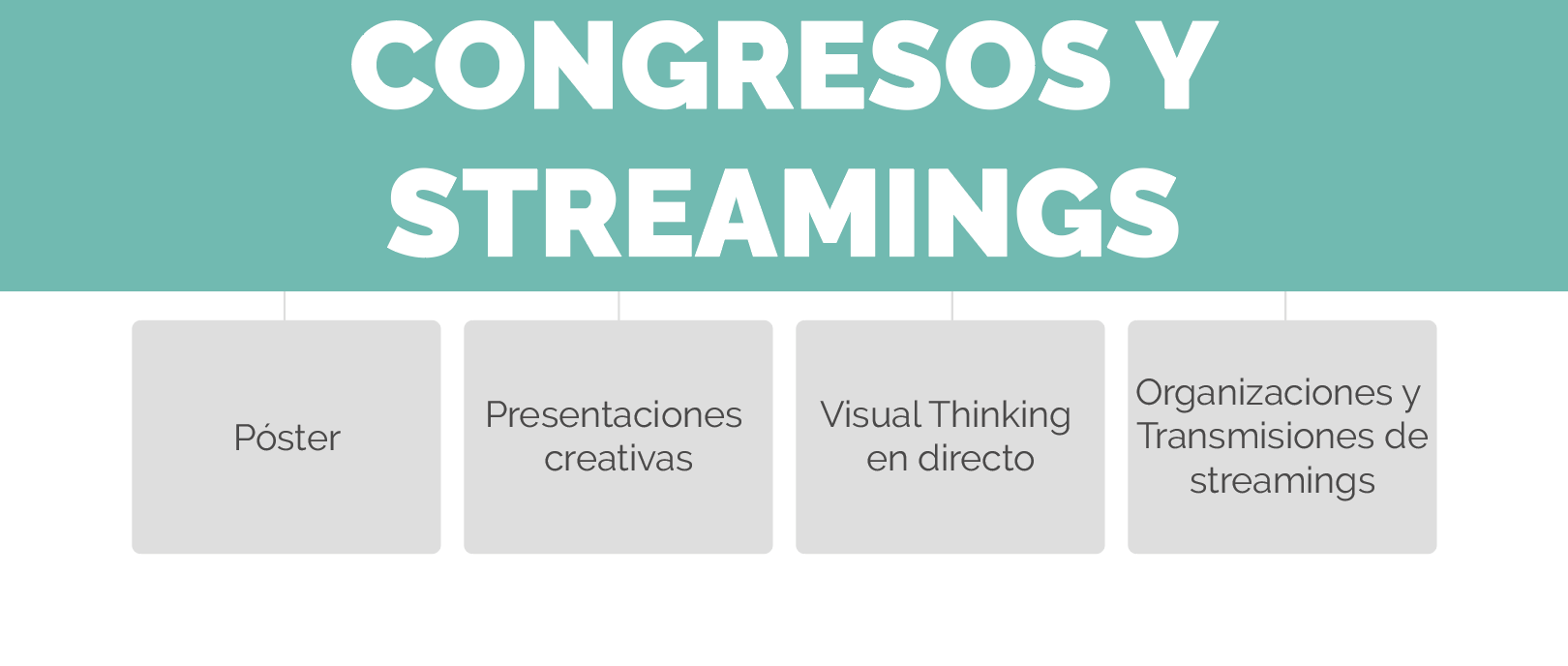 CONGRESOS Y STREAMINGS

Póster

Presentaciones creativas

Visual Thinking en directo

Organizaciones y Transmisiones de streamings